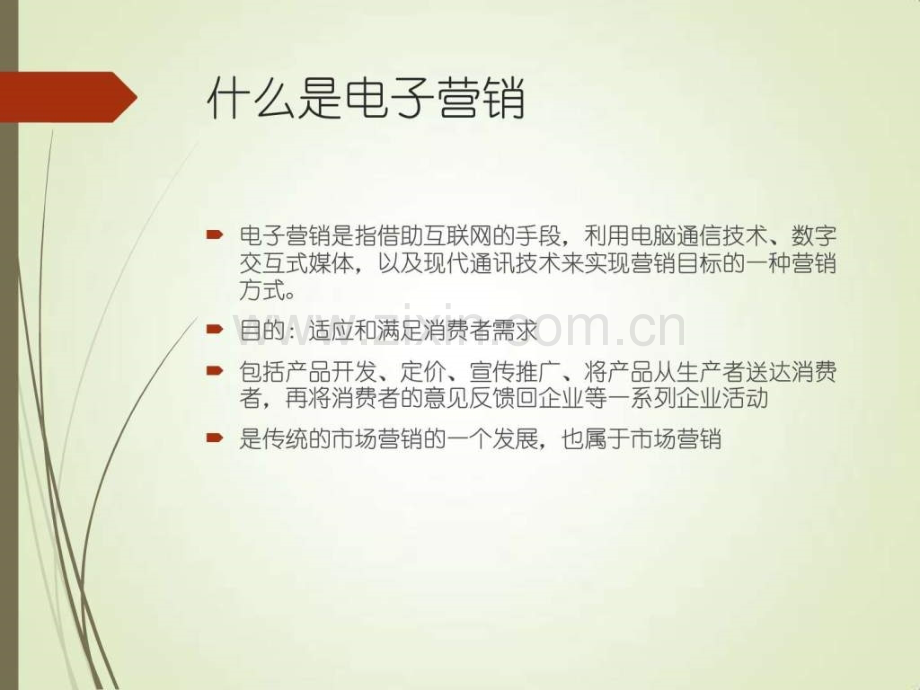 什么是电子营销

➡ 电子营销是指借助互联网的手段，利用电脑通信技术、数字交互式媒体，以及现代通讯技术来实现营销目标的一种营销方式。

➡ 目的：适应和满足消费者需求

➡ 包括产品开发、定价、宣传推广、将产品从生产者送达消费者，再将消费者的意见反馈回企业等一系列企业活动

➡ 是传统的市场营销的一个发展，也属于市场营销

www.zixin.com.cn